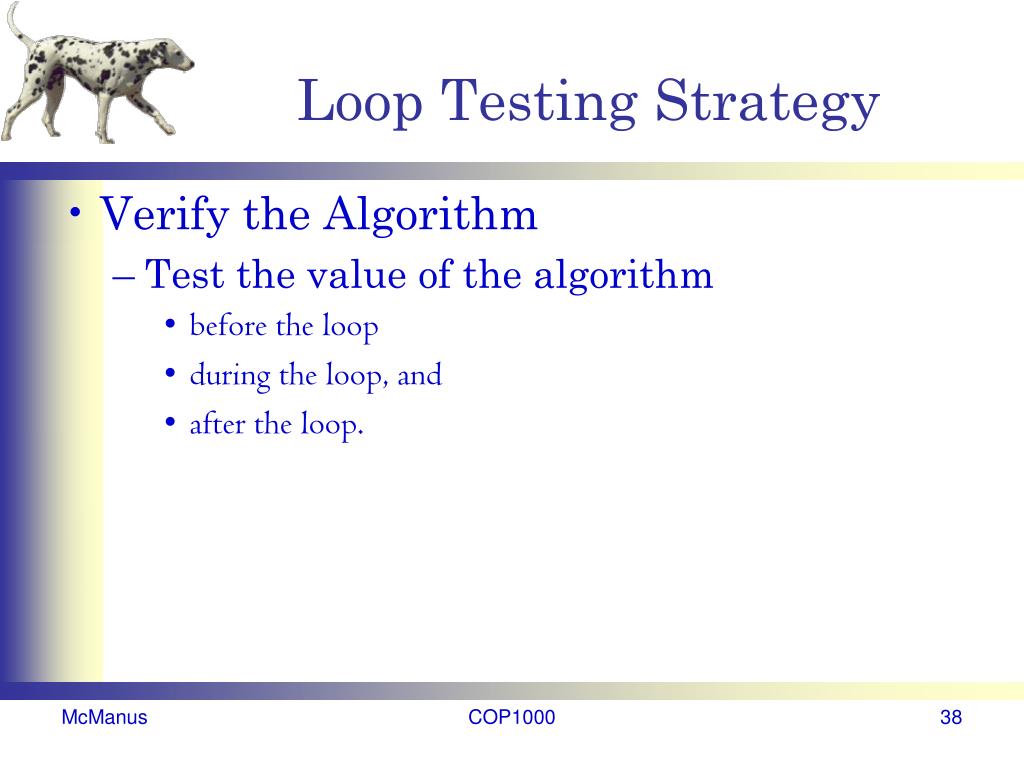 Loop Testing Strategy

• Verify the Algorithm
– Test the value of the algorithm
• before the loop
• during the loop, and
• after the loop.

McManus
COP1000
38